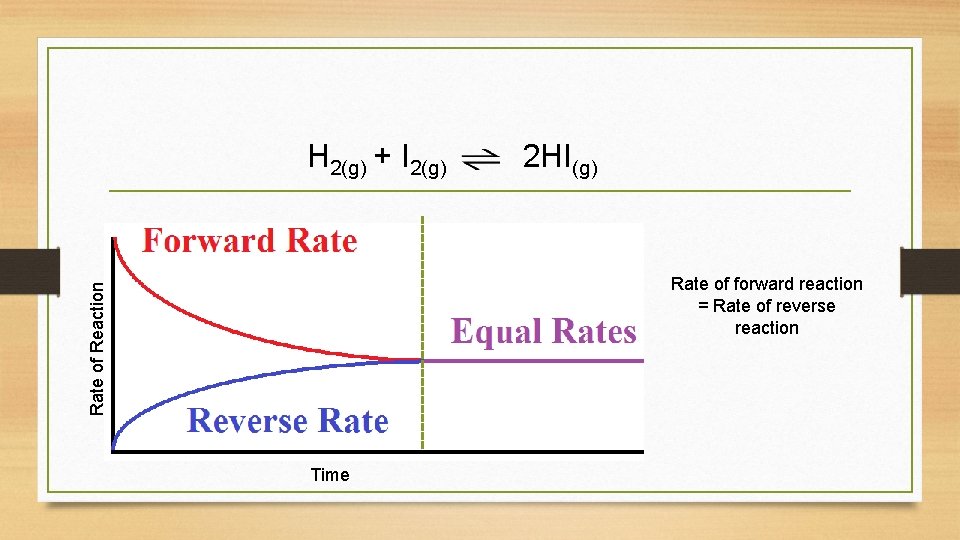 $H_{2(g)} + I_{2(g)} \rightleftharpoons 2HI_{(g)}$

Forward Rate

Rate of Reaction

Equal Rates

Reverse Rate

Time

Rate of forward reaction = Rate of reverse reaction